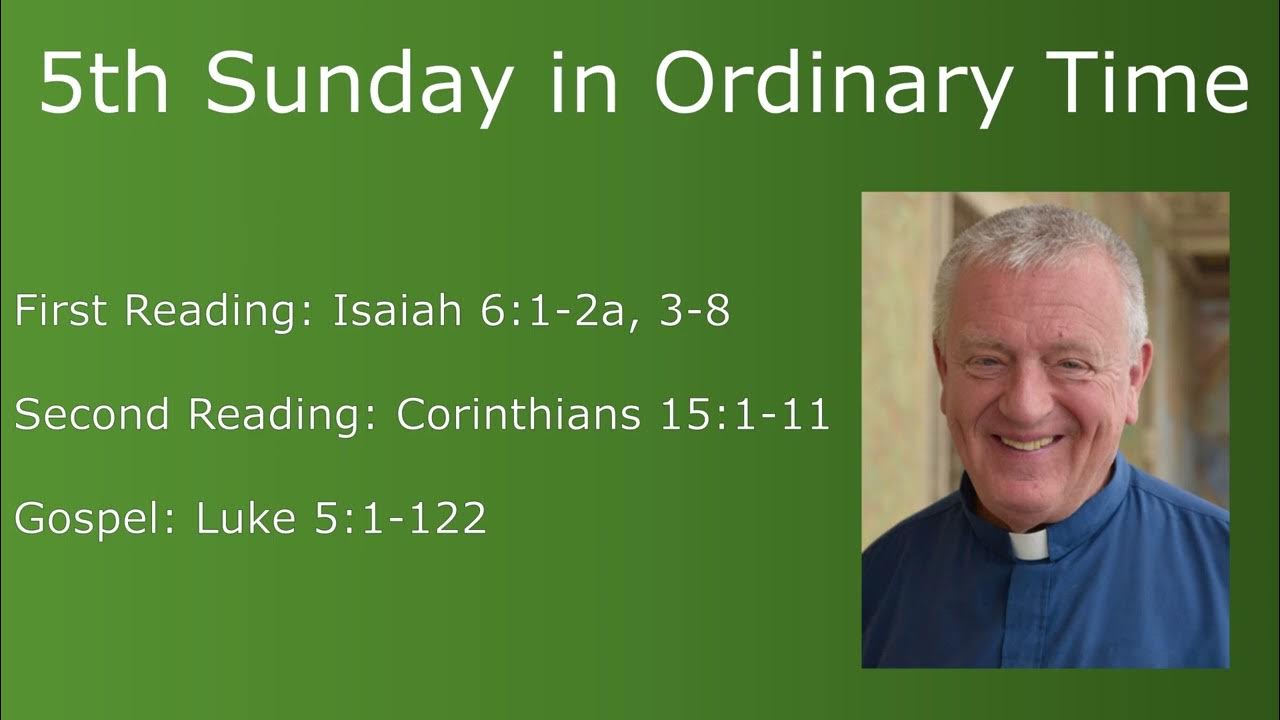 5th Sunday in Ordinary Time

First Reading: Isaiah 6:1-2a, 3-8

Second Reading: Corinthians 15:1-11

Gospel: Luke 5:1-122